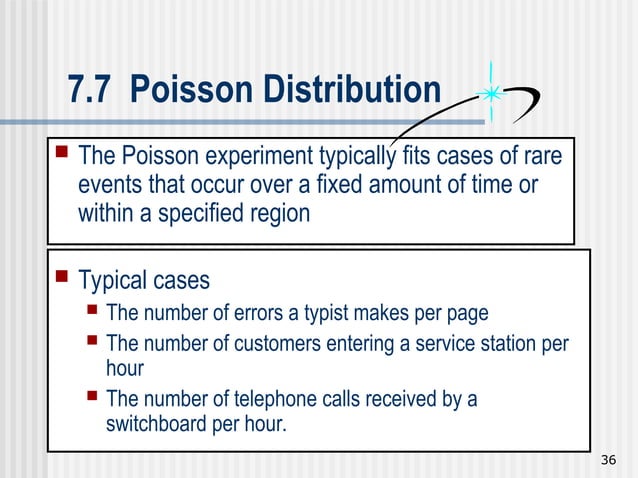 7.7 Poisson Distribution

- The Poisson experiment typically fits cases of rare events that occur over a fixed amount of time or within a specified region

- Typical cases
  - The number of errors a typist makes per page
  - The number of customers entering a service station per hour
  - The number of telephone calls received by a switchboard per hour.

36